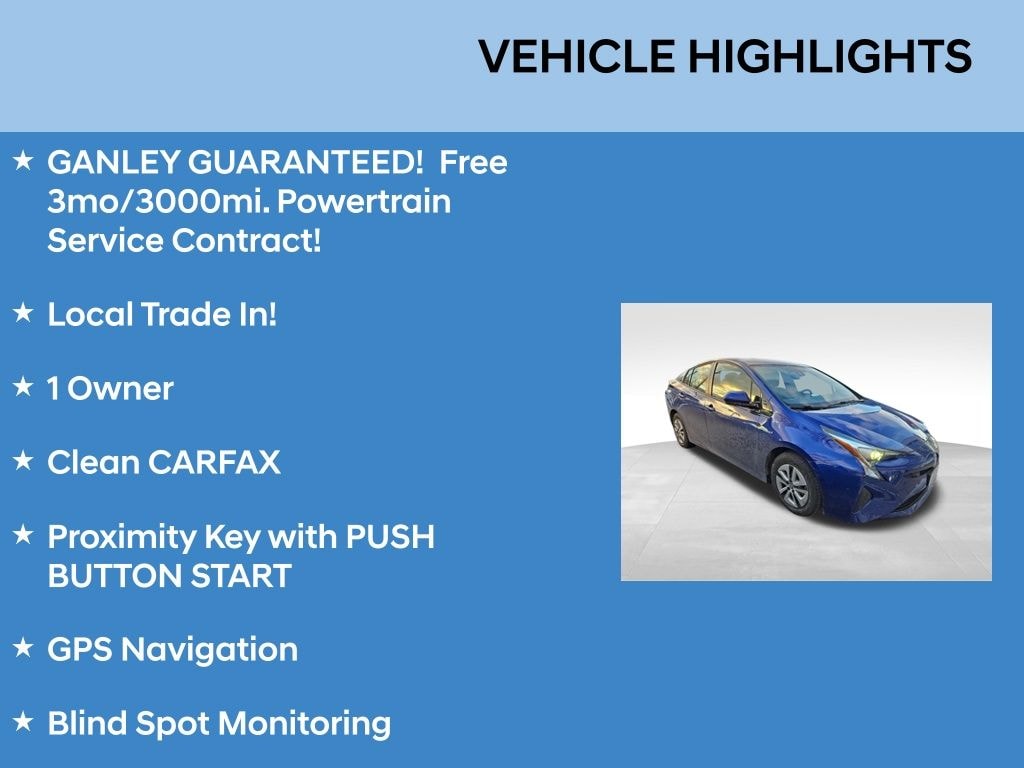 VEHICLE HIGHLIGHTS

★ GANLEY GUARANTEED! Free 3mo/3000mi. Powertrain Service Contract!

★ Local Trade In!

★ 1 Owner

★ Clean CARFAX

★ Proximity Key with PUSH BUTTON START

★ GPS Navigation

★ Blind Spot Monitoring